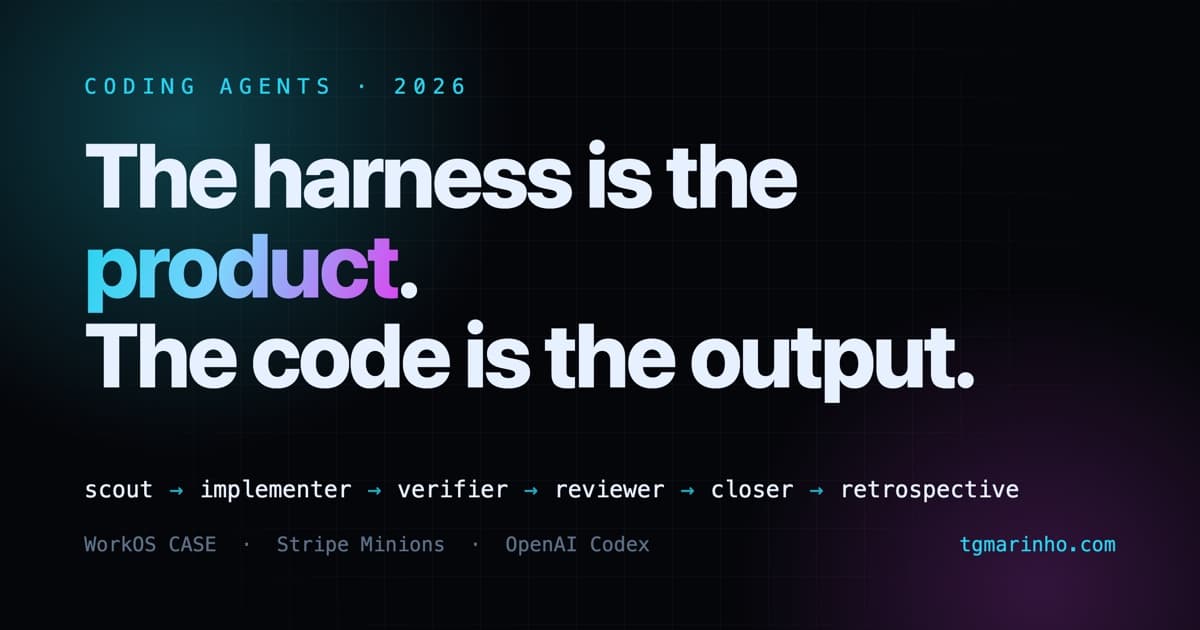 CODING AGENTS · 2026

The harness is the product.
The code is the output.

scout → implementer → verifier → reviewer → closer → retrospective

WorkOS CASE · Stripe Minions · OpenAI Codex

tgmarinho.com